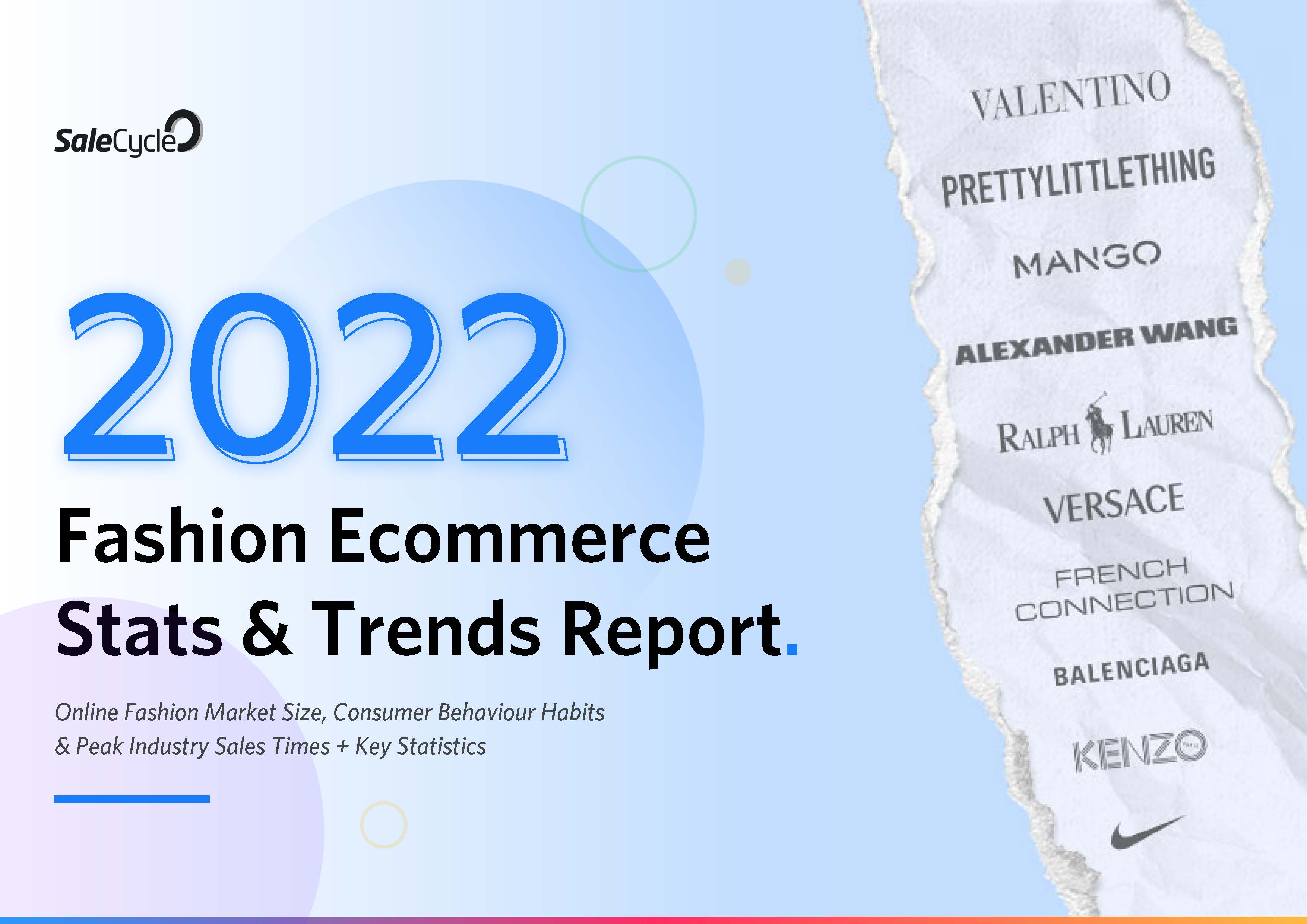 SaleCycle

2022

Fashion Ecommerce Stats & Trends Report.

Online Fashion Market Size, Consumer Behaviour Habits & Peak Industry Sales Times + Key Statistics

VALENTINO

PRETTYLITTLETHING

MANGO

ALEXANDER WANG

RALPH LAUREN

VERSACE

FRENCH CONNECTION

BALENCIAGA

KENZO